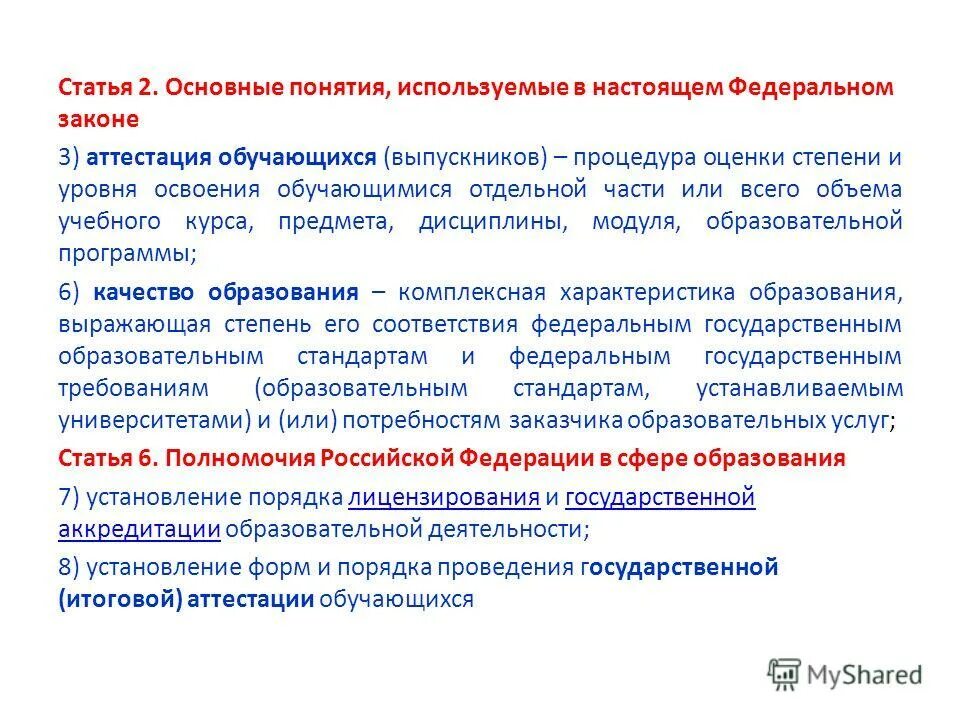 Статья 2. Основные понятия, используемые в настоящем Федеральном законе

3) аттестация обучающихся (выпускников) – процедура оценки степени и уровня освоения обучающимися отдельной части или всего объема учебного курса, предмета, дисциплины, модуля, образовательной программы;

6) качество образования – комплексная характеристика образования, выражающая степень его соответствия федеральным государственным образовательным стандартам и федеральным государственным требованиям (образовательным стандартам, устанавливаемым университетами) и (или) потребностям заказчика образовательных услуг;

Статья 6. Полномочия Российской Федерации в сфере образования

7) установление порядка лицензирования и государственной аккредитации образовательной деятельности;

8) установление форм и порядка проведения государственной (итоговой) аттестации обучающихся

MyShared